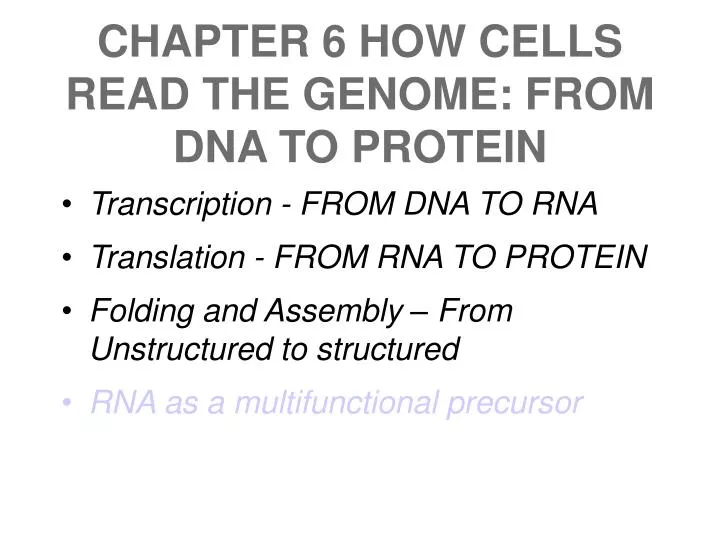 CHAPTER 6 HOW CELLS READ THE GENOME: FROM DNA TO PROTEIN

• Transcription - FROM DNA TO RNA
• Translation - FROM RNA TO PROTEIN
• Folding and Assembly – From Unstructured to structured
• RNA as a multifunctional precursor